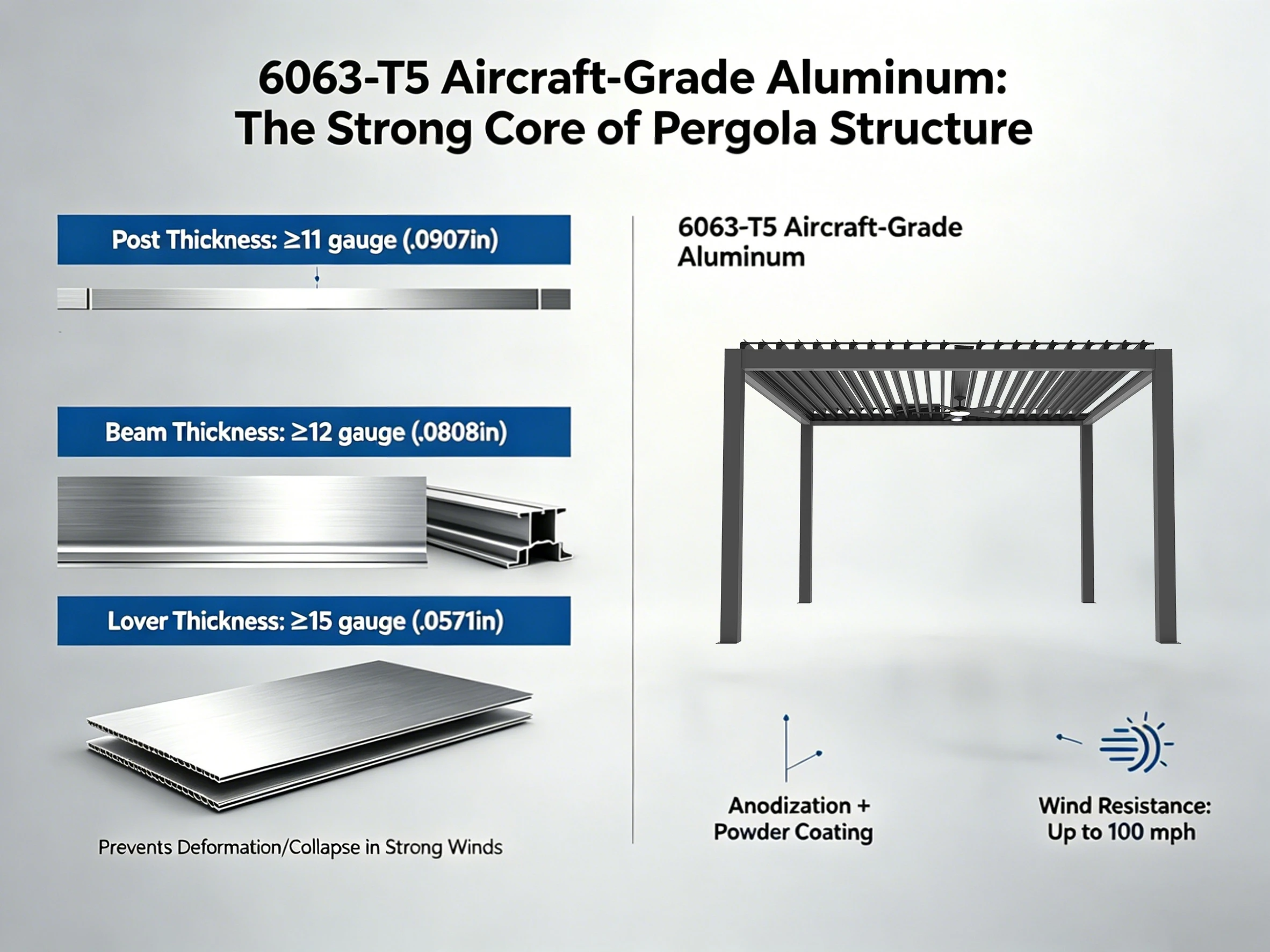 6063-T5 Aircraft-Grade Aluminum: The Strong Core of Pergola Structure

Post Thickness: ≥11 gauge (.0907in)

Beam Thickness: ≥12 gauge (.0808in)

Lover Thickness: ≥15 gauge (.0571in)

Prevents Deformation/Collapse in Strong Winds

6063-T5 Aircraft-Grade Aluminum

Anodization + Powder Coating

Wind Resistance: Up to 100 mph